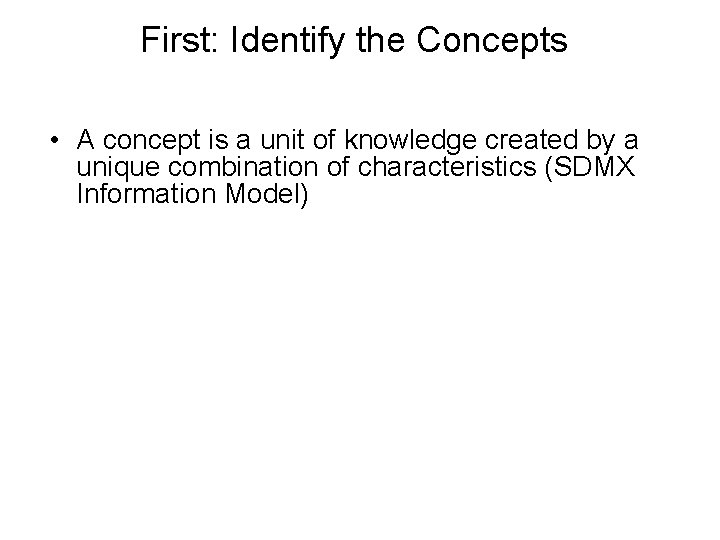 First: Identify the Concepts

• A concept is a unit of knowledge created by a unique combination of characteristics (SDMX Information Model)